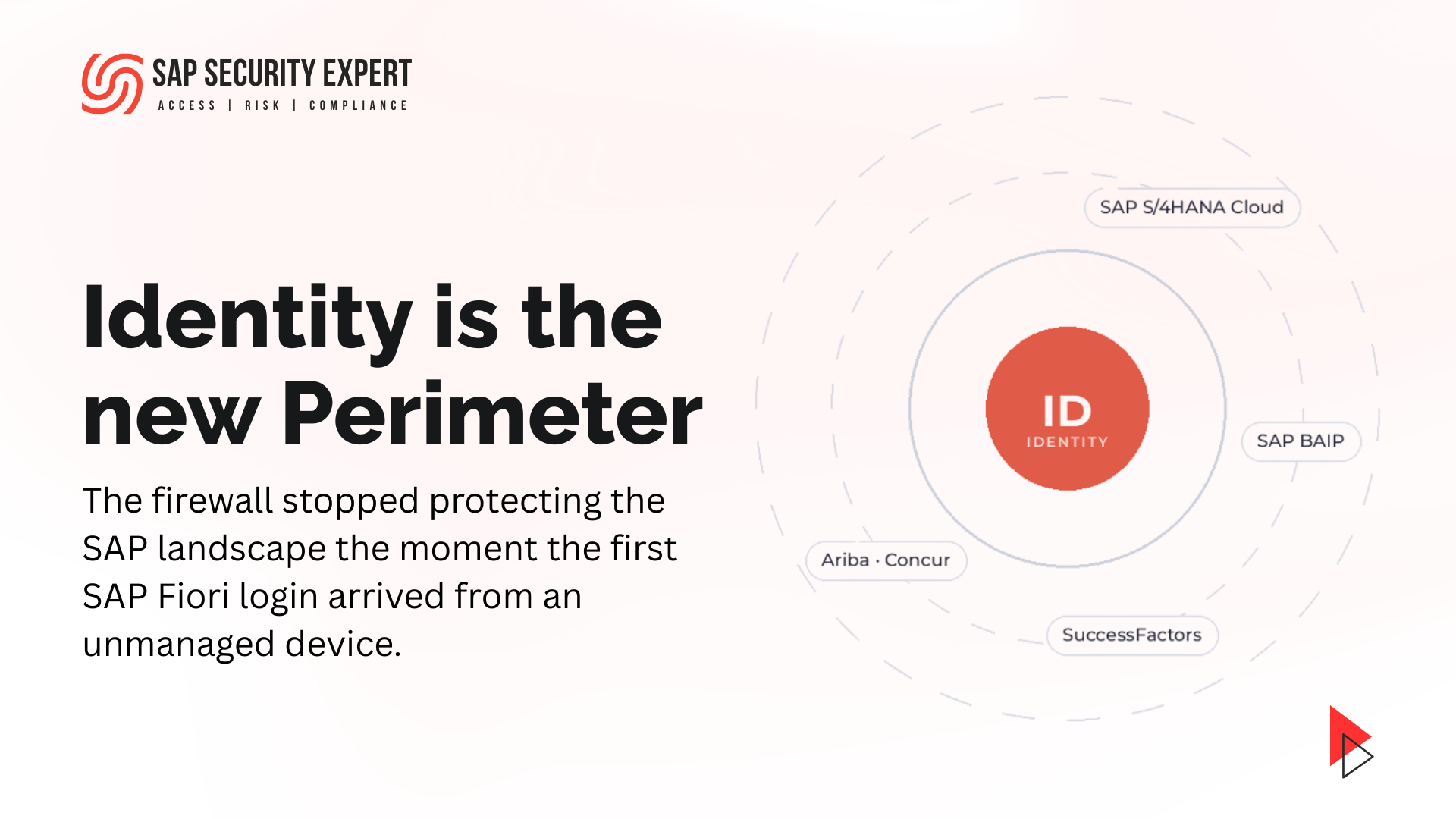 SAP SECURITY EXPERT
ACCESS | RISK | COMPLIANCE

Identity is the new Perimeter

The firewall stopped protecting the SAP landscape the moment the first SAP Fiori login arrived from an unmanaged device.

SAP S/4HANA Cloud

ID
IDENTITY

SAP BAIP

Ariba · Concur

SuccessFactors